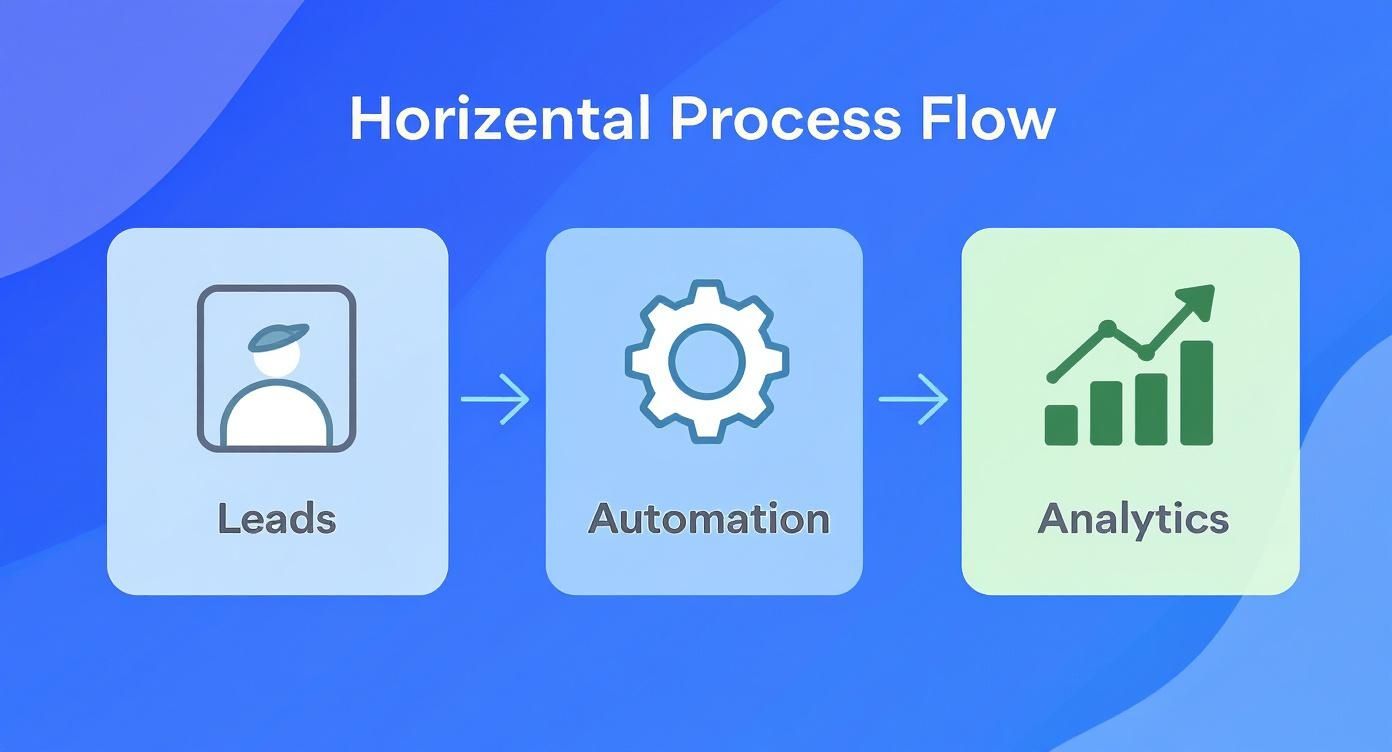 Horizental Process Flow

Leads

Automation

Analytics